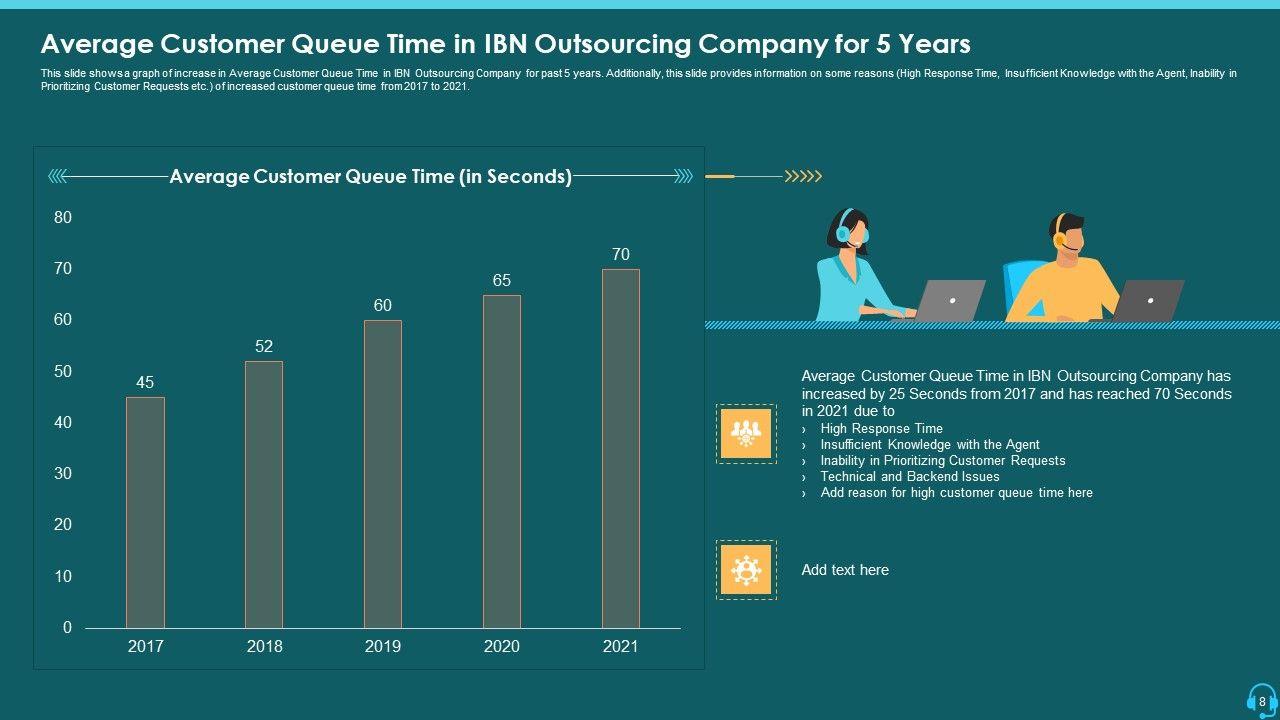 Average Customer Queue Time in IBN Outsourcing Company for 5 Years

This slide shows a graph of increase in Average Customer Queue Time in IBN Outsourcing Company for past 5 years. Additionally, this slide provides information on some reasons (High Response Time, Insufficient Knowledge with the Agent, Inability in Prioritizing Customer Requests etc.) of increased customer queue time from 2017 to 2021.

Average Customer Queue Time (in Seconds)

80
70
60
50
40
30
20
10
0

45
52
60
65
70

2017
2018
2019
2020
2021

Average Customer Queue Time in IBN Outsourcing Company has increased by 25 Seconds from 2017 and has reached 70 Seconds in 2021 due to
› High Response Time
› Insufficient Knowledge with the Agent
› Inability in Prioritizing Customer Requests
› Technical and Backend Issues
› Add reason for high customer queue time here

Add text here

8